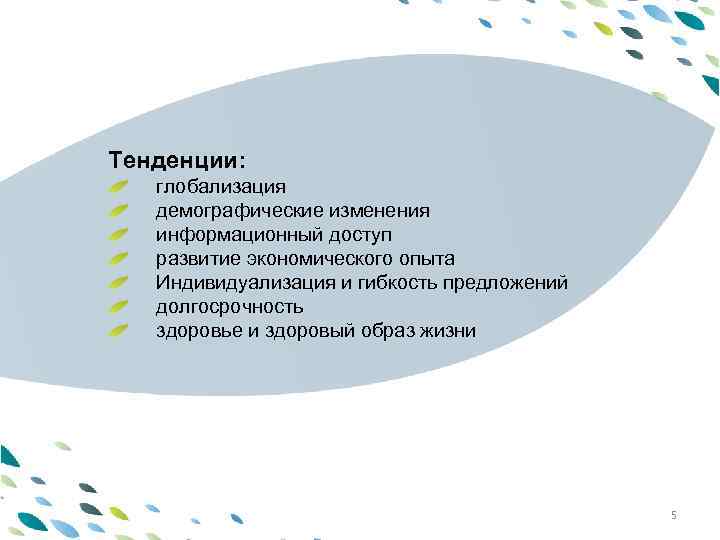 Тенденции:
глобализация
демографические изменения
информационный доступ
развитие экономического опыта
Индивидуализация и гибкость предложений
долгосрочность
здоровье и здоровый образ жизни

5